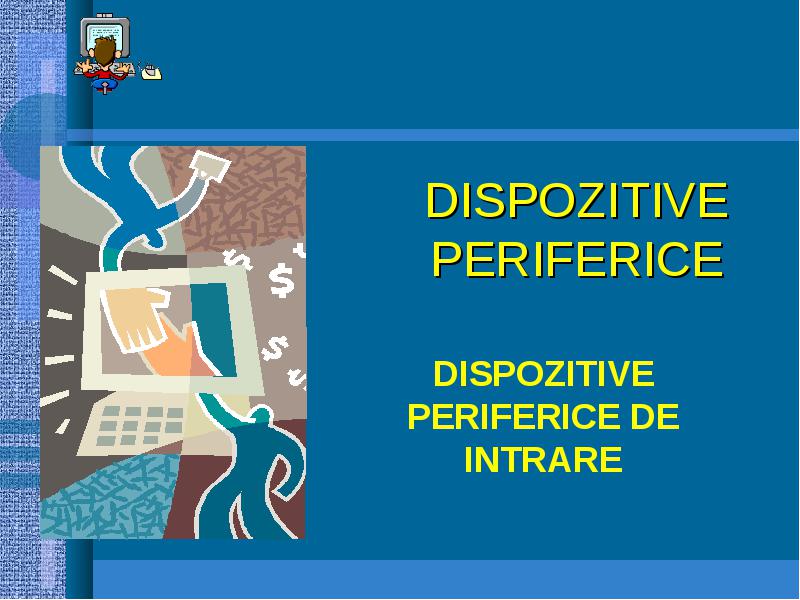 DISPOZITIVE PERIFERICE

DISPOZITIVE PERIFERICE DE INTRARE